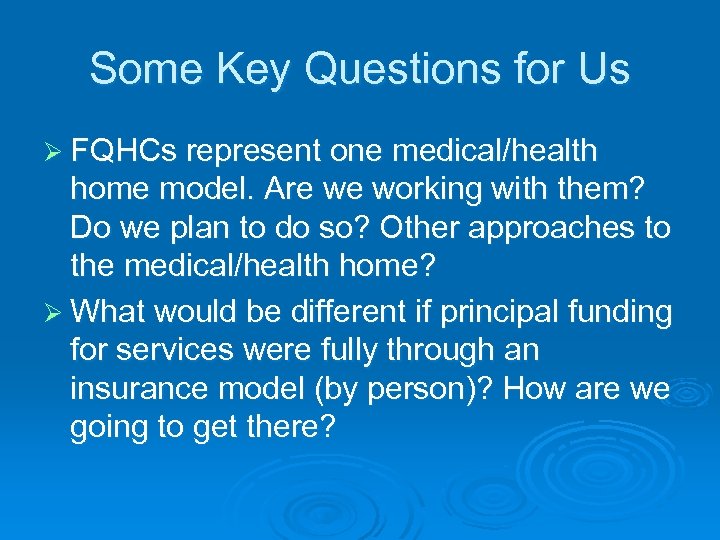 Some Key Questions for Us

➢ FQHCs represent one medical/health home model. Are we working with them? Do we plan to do so? Other approaches to the medical/health home?

➢ What would be different if principal funding for services were fully through an insurance model (by person)? How are we going to get there?